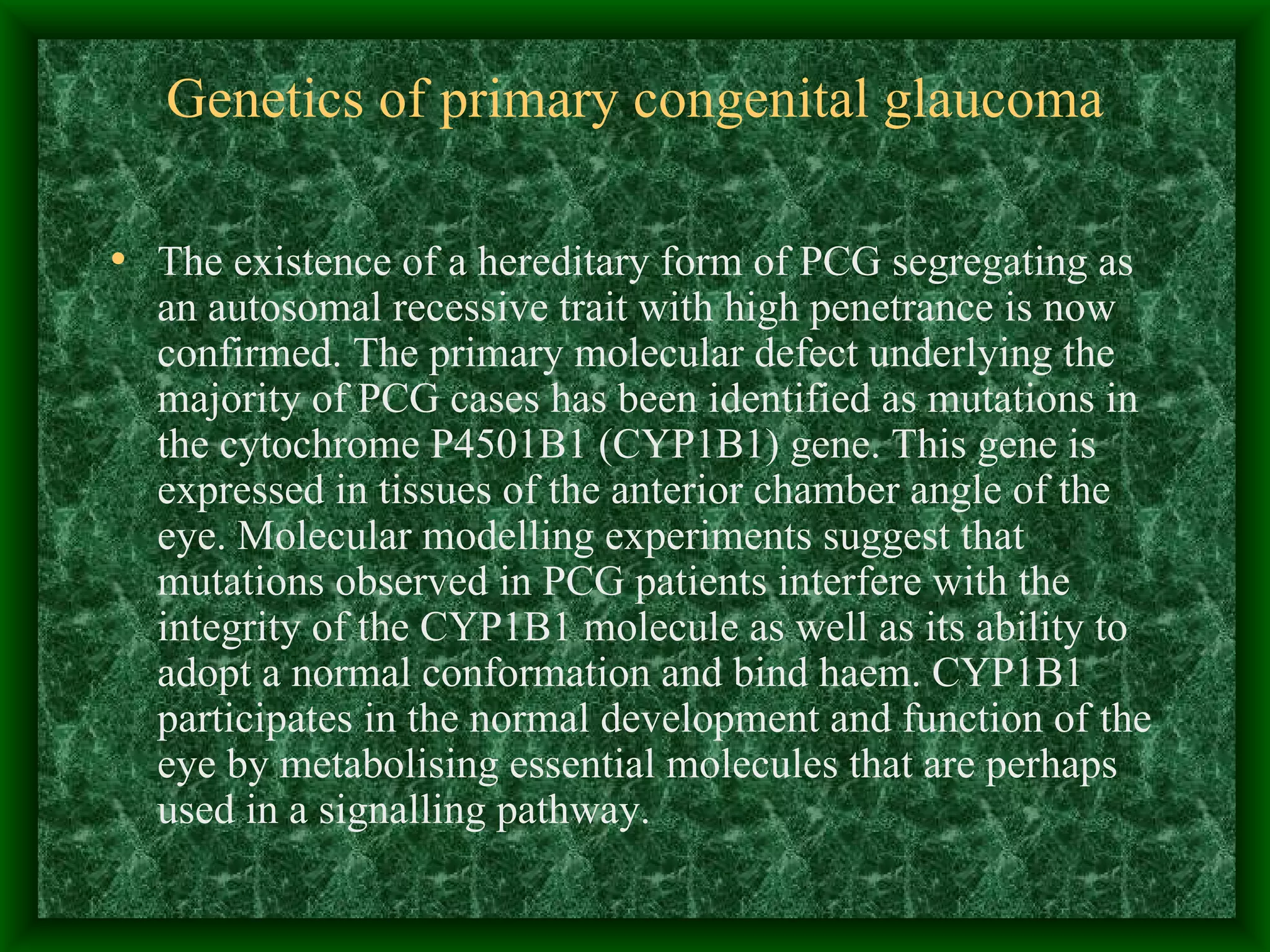 Genetics of primary congenital glaucoma

• The existence of a hereditary form of PCG segregating as an autosomal recessive trait with high penetrance is now confirmed. The primary molecular defect underlying the majority of PCG cases has been identified as mutations in the cytochrome P4501B1 (CYP1B1) gene. This gene is expressed in tissues of the anterior chamber angle of the eye. Molecular modelling experiments suggest that mutations observed in PCG patients interfere with the integrity of the CYP1B1 molecule as well as its ability to adopt a normal conformation and bind haem. CYP1B1 participates in the normal development and function of the eye by metabolising essential molecules that are perhaps used in a signalling pathway.